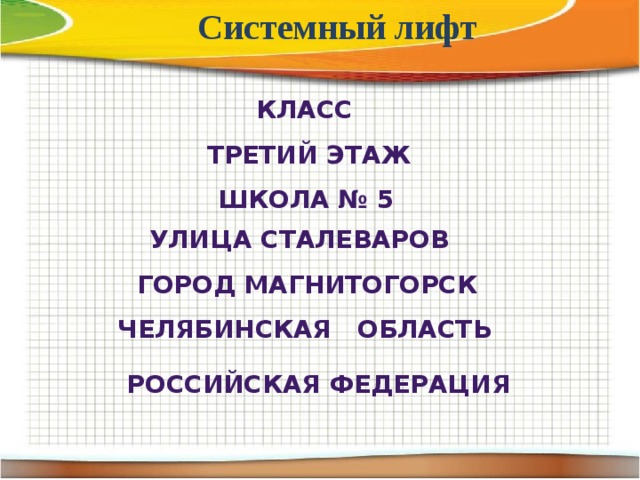 Системный лифт

КЛАСС

ТРЕТИЙ ЭТАЖ

ШКОЛА № 5

УЛИЦА СТАЛЕВАРОВ

ГОРОД МАГНИТОГОРСК

ЧЕЛЯБИНСКАЯ ОБЛАСТЬ

РОССИЙСКАЯ ФЕДЕРАЦИЯ